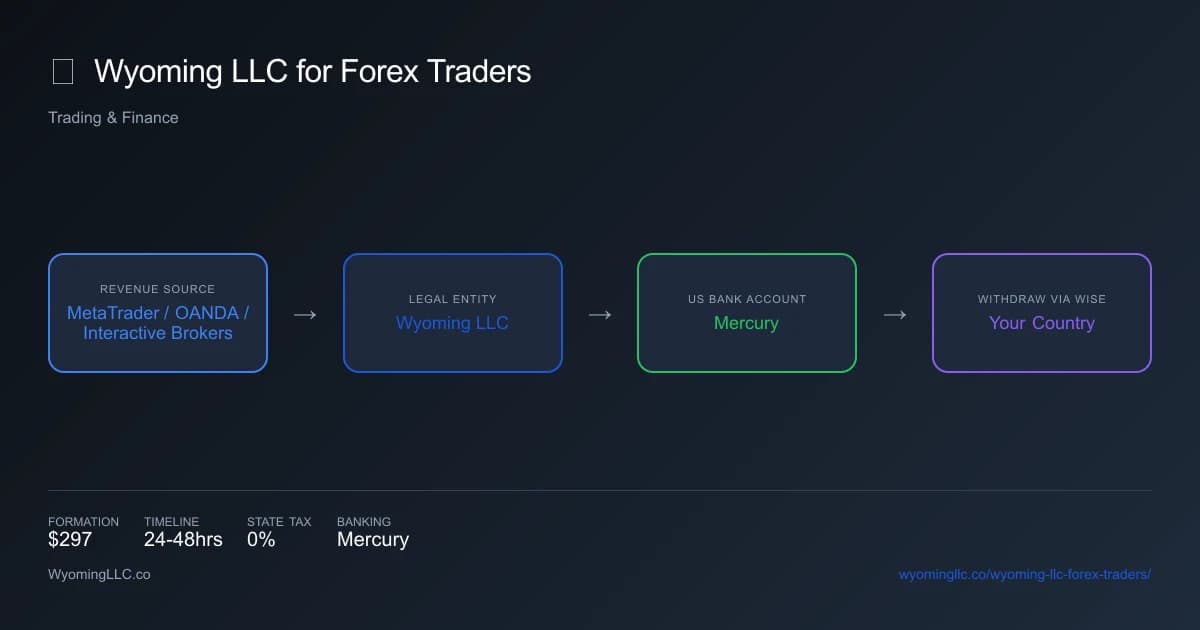 Wyoming LLC for Forex Traders

Trading & Finance

REVENUE SOURCE
MetaTrader / OANDA / Interactive Brokers

→

LEGAL ENTITY
Wyoming LLC

→

US BANK ACCOUNT
Mercury

→

WITHDRAW VIA WISE
Your Country

FORMATION
$297

TIMELINE
24-48hrs

STATE TAX
0%

BANKING
Mercury

WyomingLLC.co

wyomingllc.co/wyoming-llc-forex-traders/